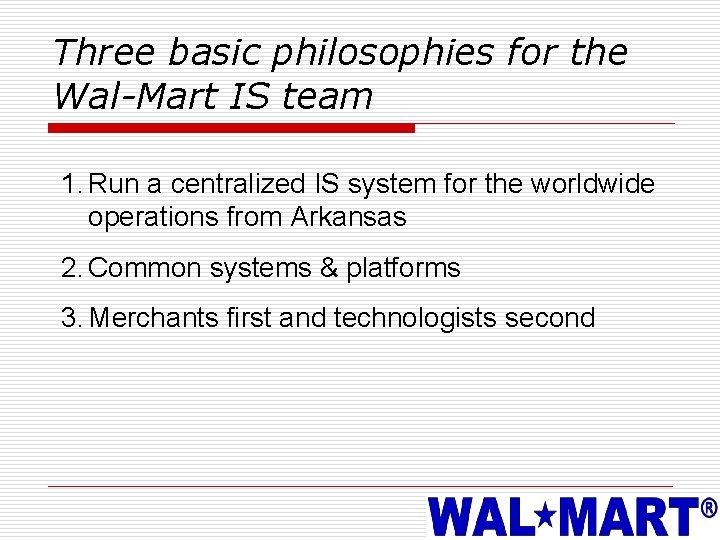 Three basic philosophies for the Wal-Mart IS team

1. Run a centralized IS system for the worldwide operations from Arkansas

2. Common systems & platforms

3. Merchants first and technologists second

WAL★MART®